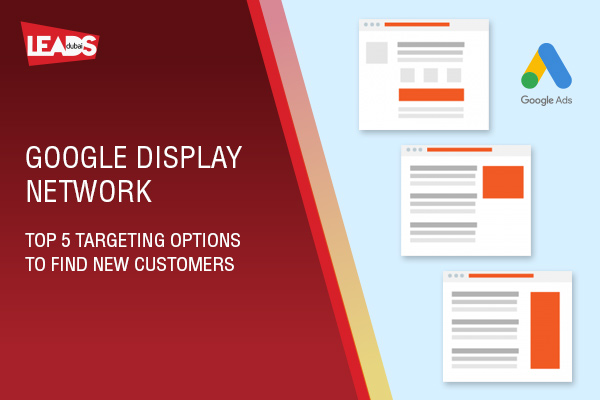 LEADS dubai

GOOGLE DISPLAY NETWORK

TOP 5 TARGETING OPTIONS TO FIND NEW CUSTOMERS

Google Ads